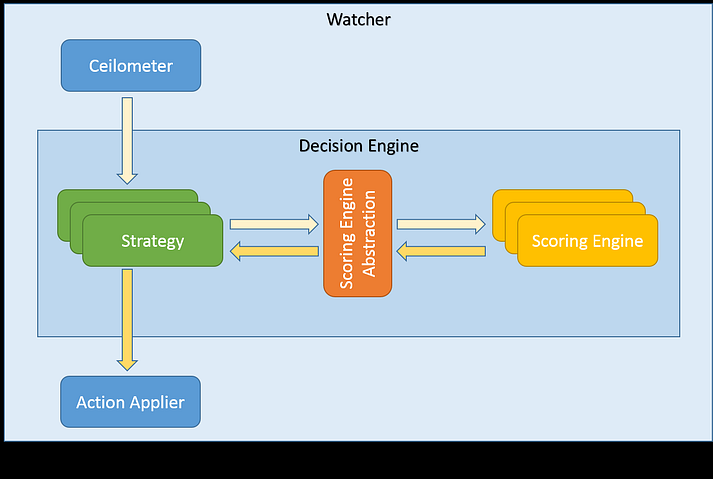 Watcher

Ceilometer

Decision Engine

Strategy

Scoring Engine Abstraction

Scoring Engine

Action Applier